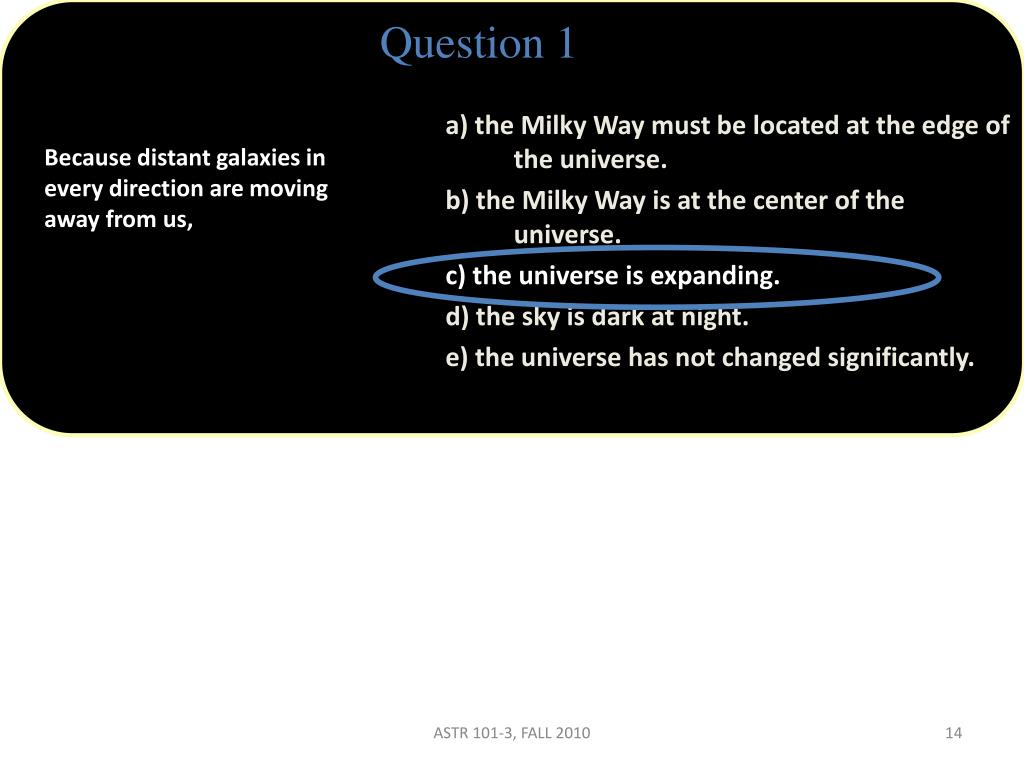 Question 1

Because distant galaxies in every direction are moving away from us,

a) the Milky Way must be located at the edge of the universe.

b) the Milky Way is at the center of the universe.

c) the universe is expanding.

d) the sky is dark at night.

e) the universe has not changed significantly.

ASTR 101-3, FALL 2010

14